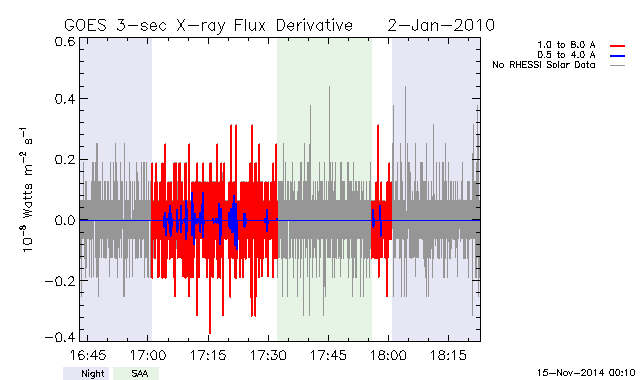 GOES 3-sec X-ray Flux Derivative 2-Jan-2010

1.0 to 8.0 A
0.5 to 4.0 A
No RHESSI Solar Data

$10^{-8}$ Watts $m^{-2}$ $s^{-1}$

0.6
0.4
0.2
0.0
-0.2
-0.4

16:45
17:00
17:15
17:30
17:45
18:00
18:15

Night
SAA

15-Nov-2014 00:10